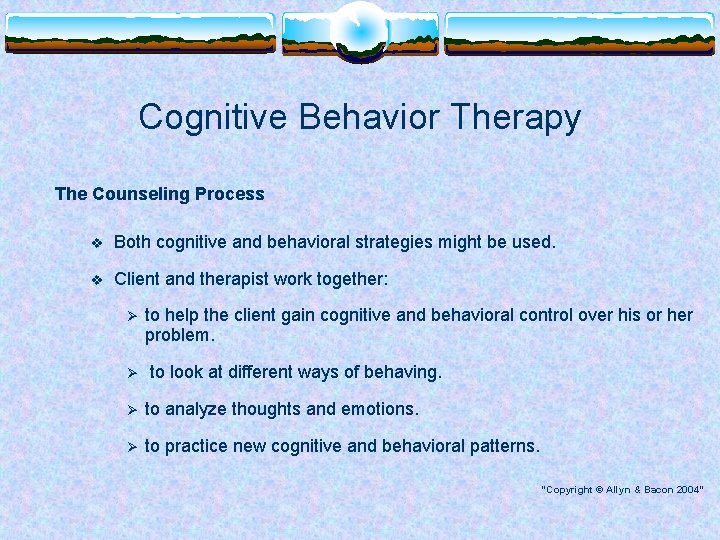 Cognitive Behavior Therapy

The Counseling Process

❖ Both cognitive and behavioral strategies might be used.

❖ Client and therapist work together:

➢ to help the client gain cognitive and behavioral control over his or her problem.

➢ to look at different ways of behaving.

➢ to analyze thoughts and emotions.

➢ to practice new cognitive and behavioral patterns.

"Copyright © Allyn & Bacon 2004"